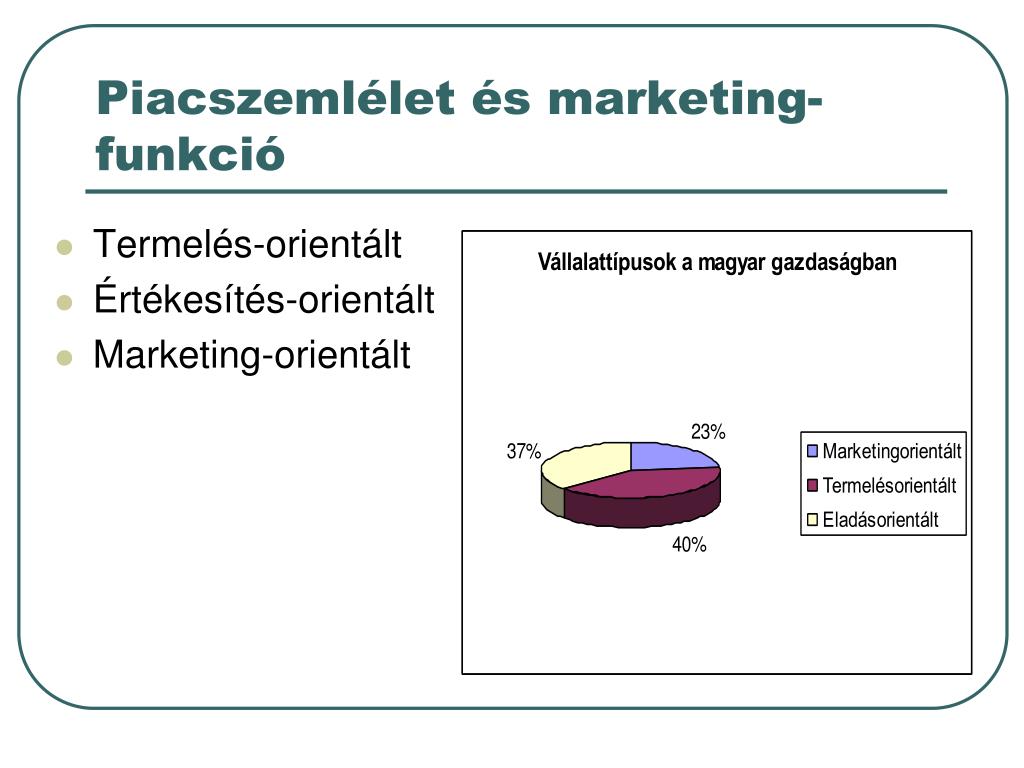 Piacszemlélet és marketing-funkció

- Termelés-orientált
- Értékesítés-orientált
- Marketing-orientált

Vállalattípusok a magyar gazdaságban

23%
37%
40%

Marketingorientált
Termelésorientált
Eladásorientált